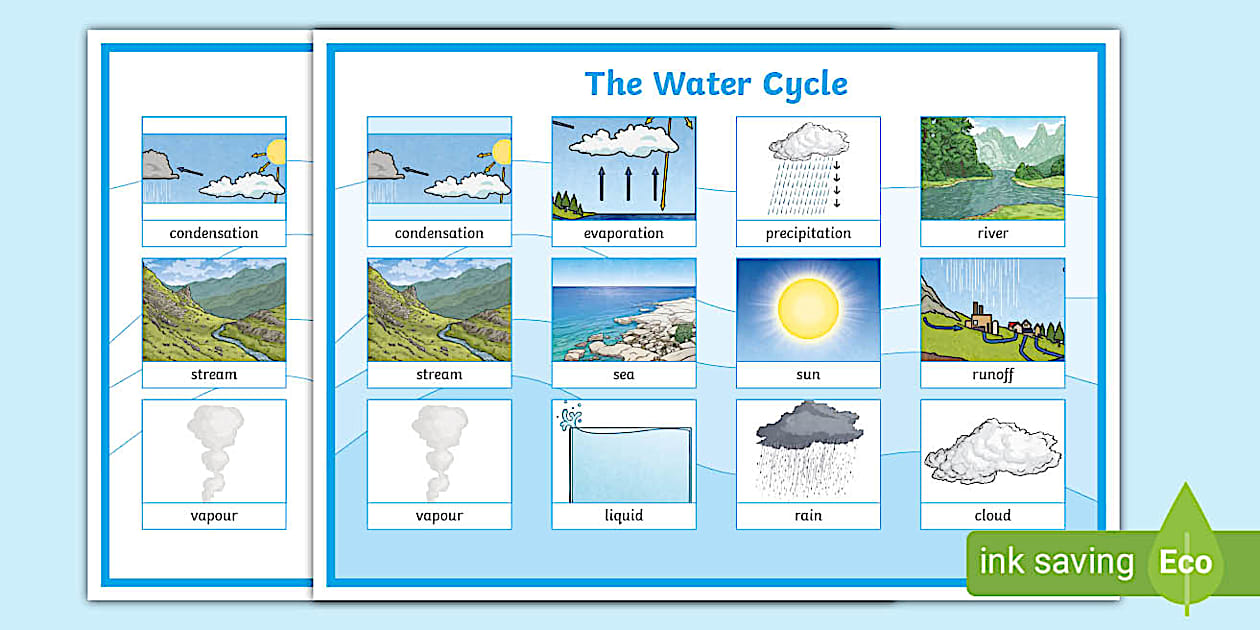 condensation

stream

vapour

The Water Cycle

condensation

evaporation

precipitation

river

stream

sea

sun

runoff

vapour

liquid

rain

cloud

ink saving

Eco